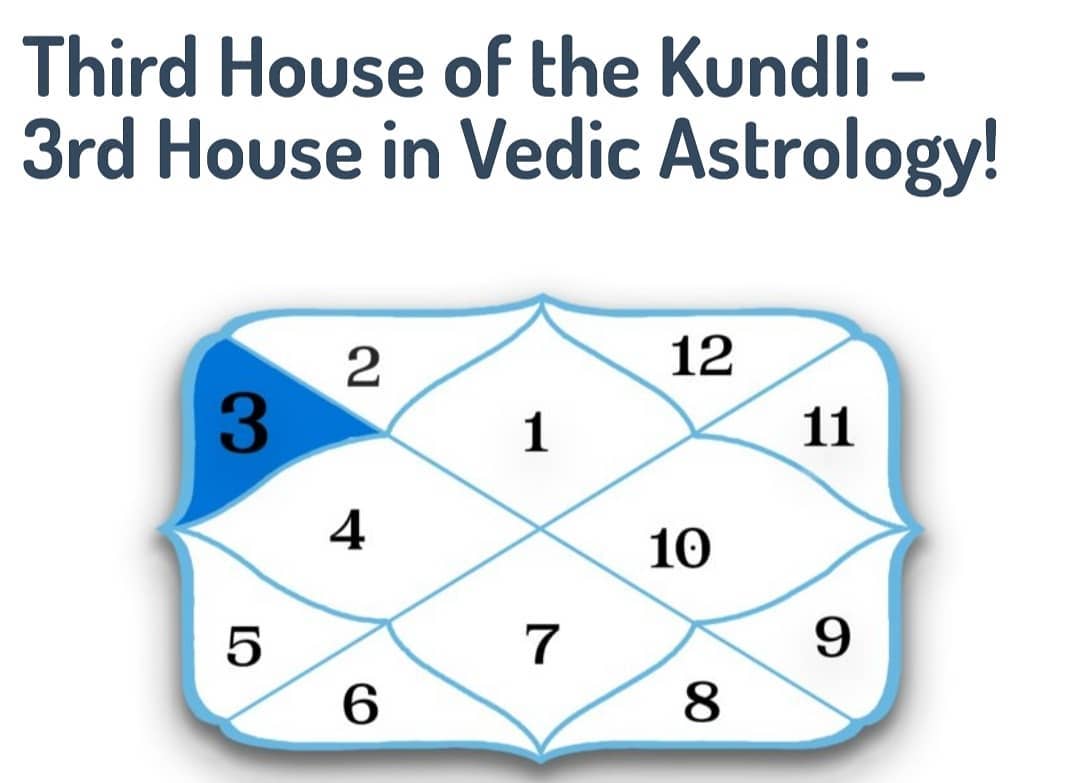 Third House of the Kundli – 3rd House in Vedic Astrology!

2
12
3
1
11
4
10
5
7
9
6
8